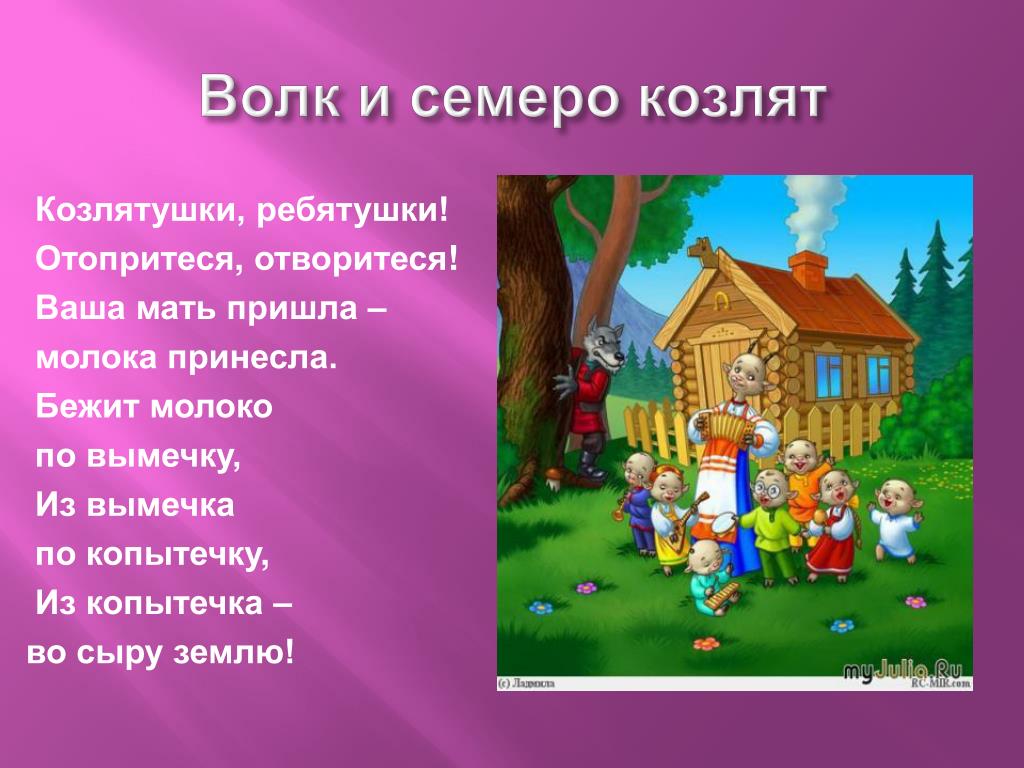 Волк и семеро козлят

Козлятушки, ребятушки!
Отопритеся, отворитеся!
Ваша мать пришла –
молока принесла.
Бежит молоко
по вымечку,
Из вымечка
по копытечку,
Из копытечка –
во сыру землю!

(c) Ладмила
myJulia.Ru
RC-MIR.com